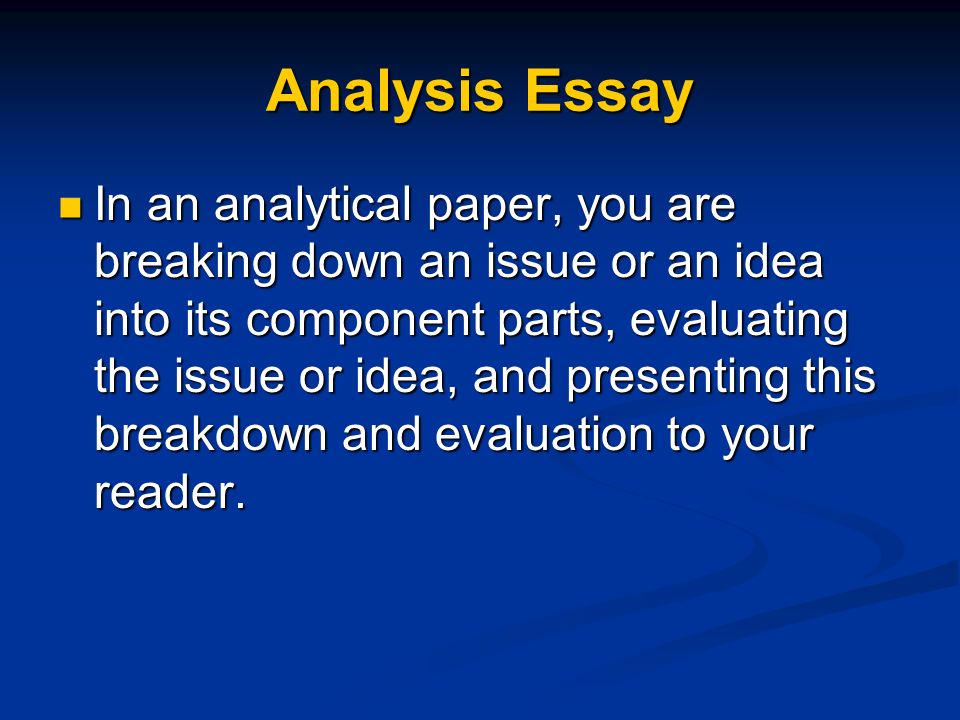 Analysis Essay

In an analytical paper, you are breaking down an issue or an idea into its component parts, evaluating the issue or idea, and presenting this breakdown and evaluation to your reader.